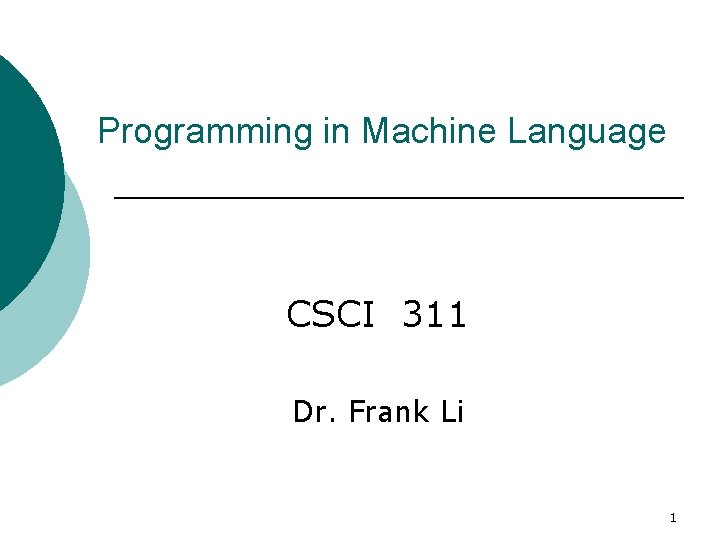 Programming in Machine Language

CSCI 311

Dr. Frank Li

1